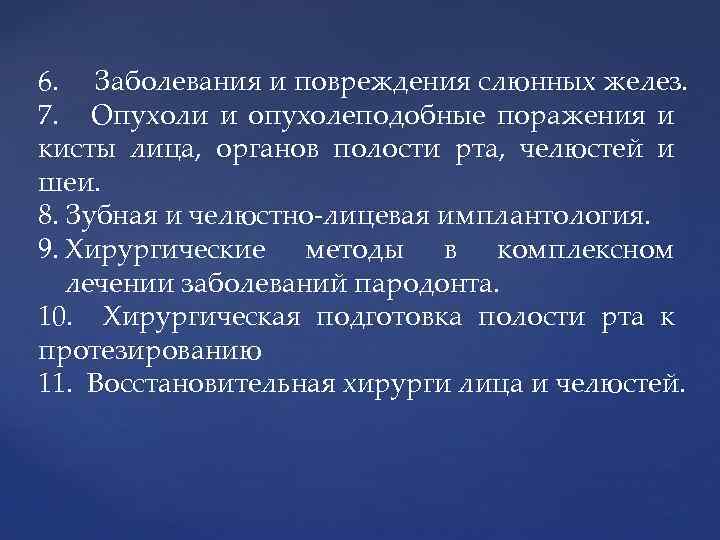 6. Заболевания и повреждения слюнных желез.
7. Опухоли и опухолеподобные поражения и кисты лица, органов полости рта, челюстей и шеи.
8. Зубная и челюстно-лицевая имплантология.
9. Хирургические методы в комплексном лечении заболеваний пародонта.
10. Хирургическая подготовка полости рта к протезированию
11. Восстановительная хирурги лица и челюстей.